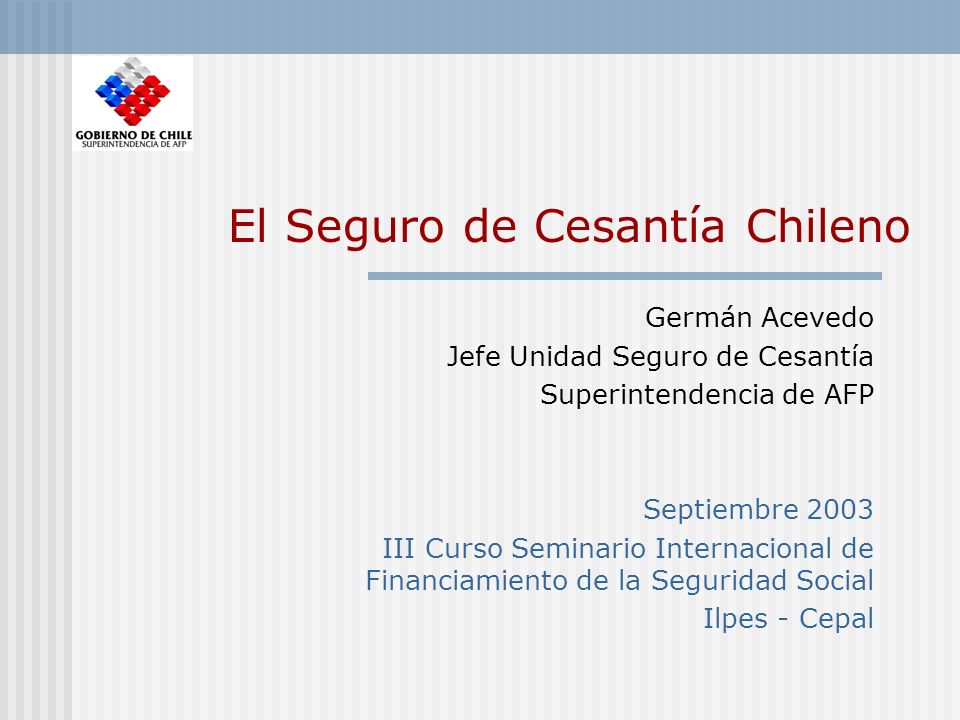 GOBIERNO DE CHILE
SUPERINTENDENCIA DE AFP

El Seguro de Cesantía Chileno

Germán Acevedo
Jefe Unidad Seguro de Cesantía
Superintendencia de AFP

Septiembre 2003
III Curso Seminario Internacional de Financiamiento de la Seguridad Social
Ilpes - Cepal